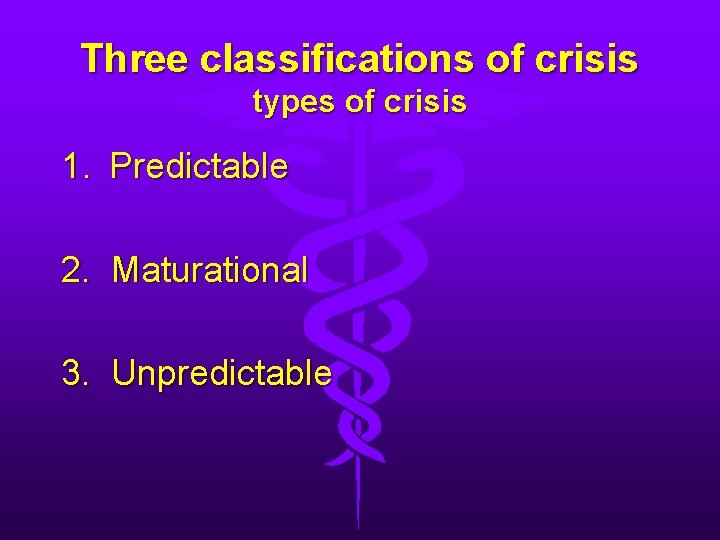 Three classifications of crisis
types of crisis

1. Predictable

2. Maturational

3. Unpredictable